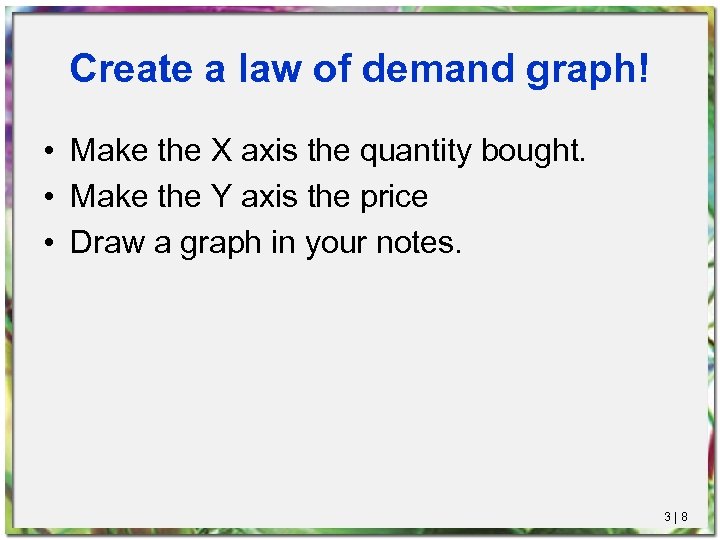 Create a law of demand graph!

• Make the X axis the quantity bought.
• Make the Y axis the price
• Draw a graph in your notes.

3 | 8